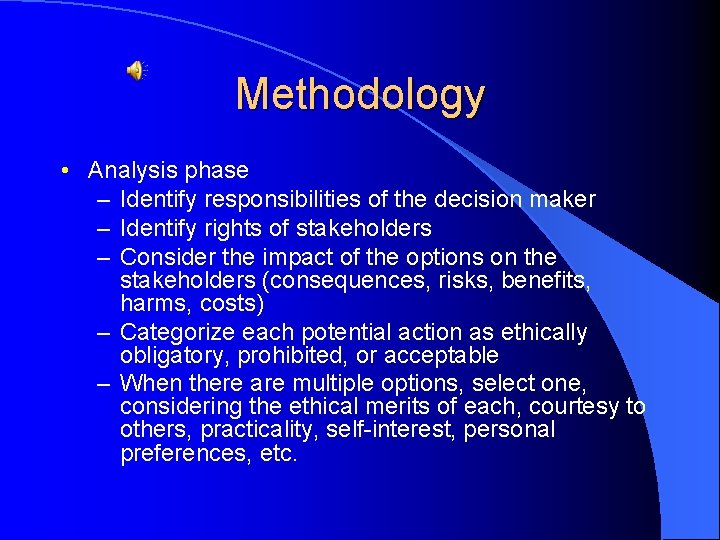 Methodology

• Analysis phase
– Identify responsibilities of the decision maker
– Identify rights of stakeholders
– Consider the impact of the options on the stakeholders (consequences, risks, benefits, harms, costs)
– Categorize each potential action as ethically obligatory, prohibited, or acceptable
– When there are multiple options, select one, considering the ethical merits of each, courtesy to others, practicality, self-interest, personal preferences, etc.